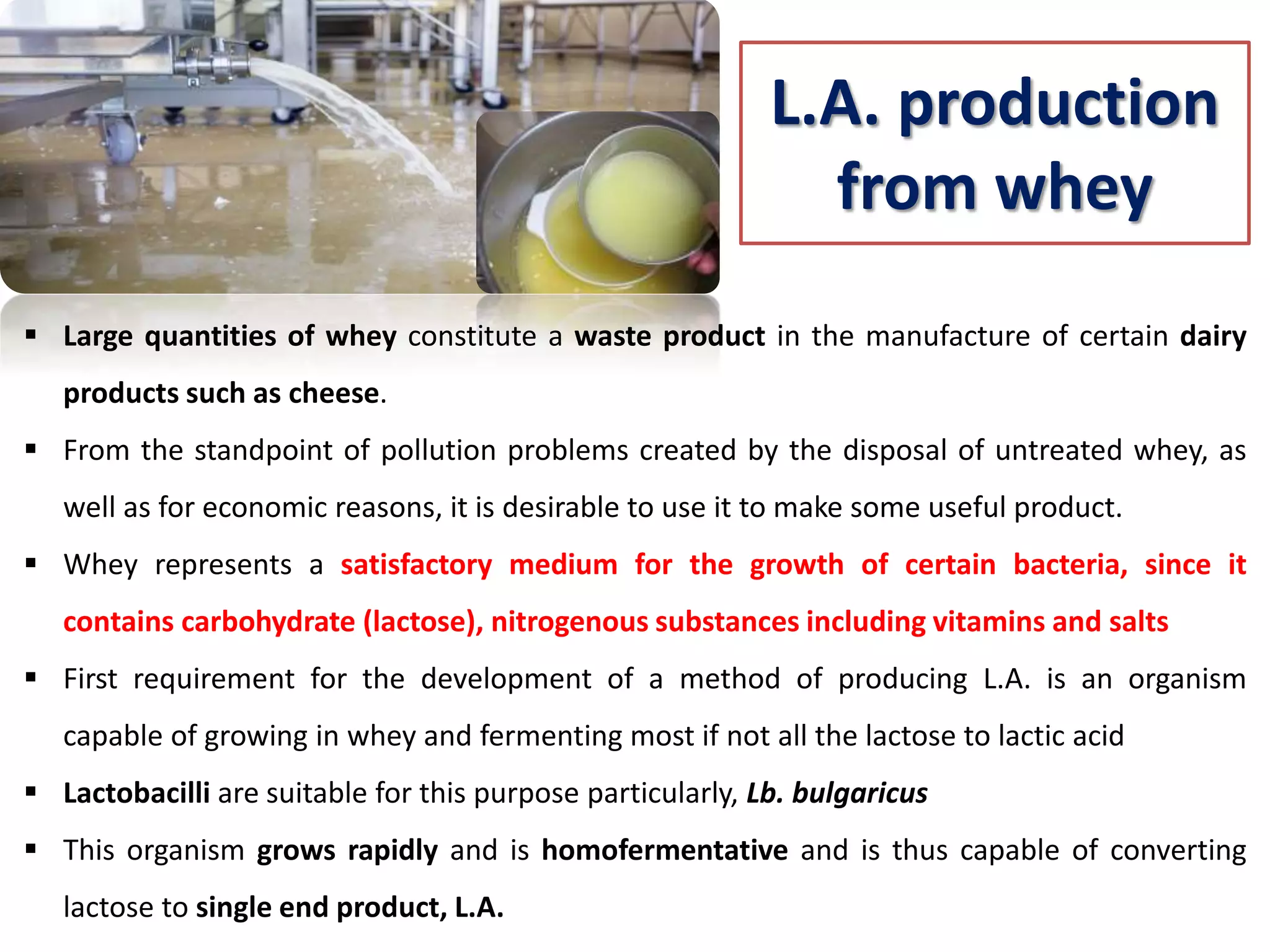 L.A. production from whey

▪ Large quantities of whey constitute a waste product in the manufacture of certain dairy products such as cheese.

▪ From the standpoint of pollution problems created by the disposal of untreated whey, as well as for economic reasons, it is desirable to use it to make some useful product.

▪ Whey represents a satisfactory medium for the growth of certain bacteria, since it contains carbohydrate (lactose), nitrogenous substances including vitamins and salts

▪ First requirement for the development of a method of producing L.A. is an organism capable of growing in whey and fermenting most if not all the lactose to lactic acid

▪ Lactobacilli are suitable for this purpose particularly, Lb. bulgaricus

▪ This organism grows rapidly and is homofermentative and is thus capable of converting lactose to single end product, L.A.